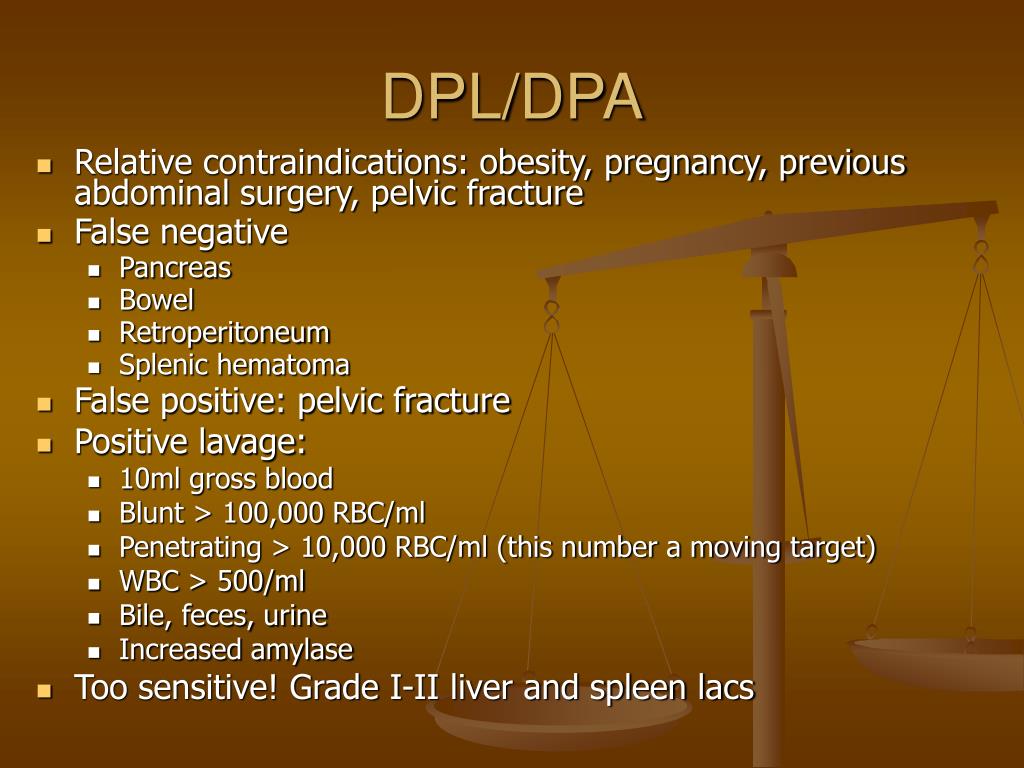 DPL/DPA

- Relative contraindications: obesity, pregnancy, previous abdominal surgery, pelvic fracture
- False negative
  - Pancreas
  - Bowel
  - Retroperitoneum
  - Splenic hematoma
- False positive: pelvic fracture
- Positive lavage:
  - 10ml gross blood
  - Blunt > 100,000 RBC/ml
  - Penetrating > 10,000 RBC/ml (this number a moving target)
  - WBC > 500/ml
  - Bile, feces, urine
  - Increased amylase
- Too sensitive! Grade I-II liver and spleen lacs